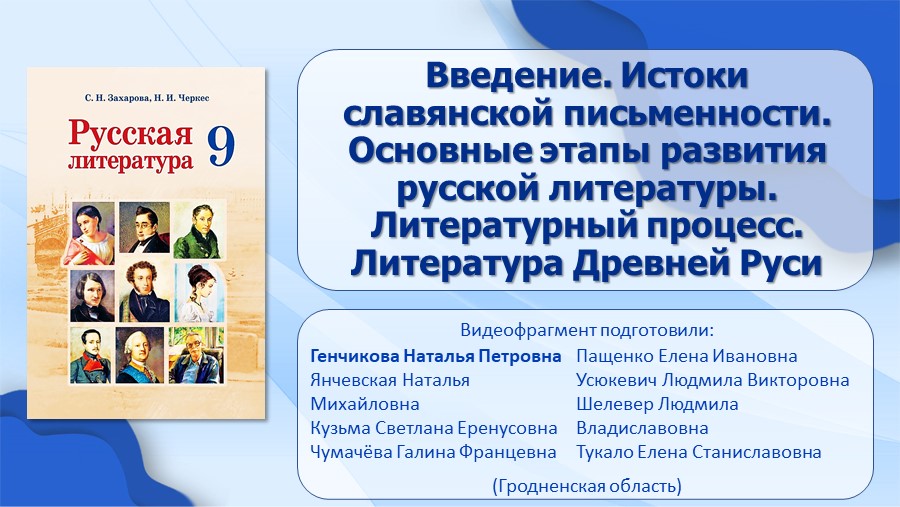 С. Н. Захарова, Н. И. Черкес

Русская литература 9

Введение. Истоки славянской письменности. Основные этапы развития русской литературы. Литературный процесс. Литература Древней Руси

Видеофрагмент подготовили:

Генчикова Наталья Петровна
Янчевская Наталья Михайловна
Кузьма Светлана Еренусовна
Чумачёва Галина Францевна

Пащенко Елена Ивановна
Усюкевич Людмила Викторовна
Шелевер Людмила Владиславовна
Тукало Елена Станиславовна

(Гродненская область)